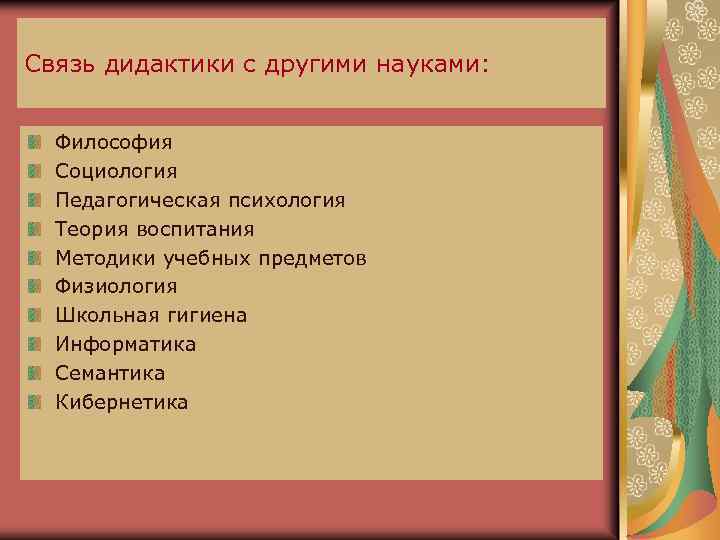 Связь дидактики с другими науками:

Философия
Социология
Педагогическая психология
Теория воспитания
Методики учебных предметов
Физиология
Школьная гигиена
Информатика
Семантика
Кибернетика